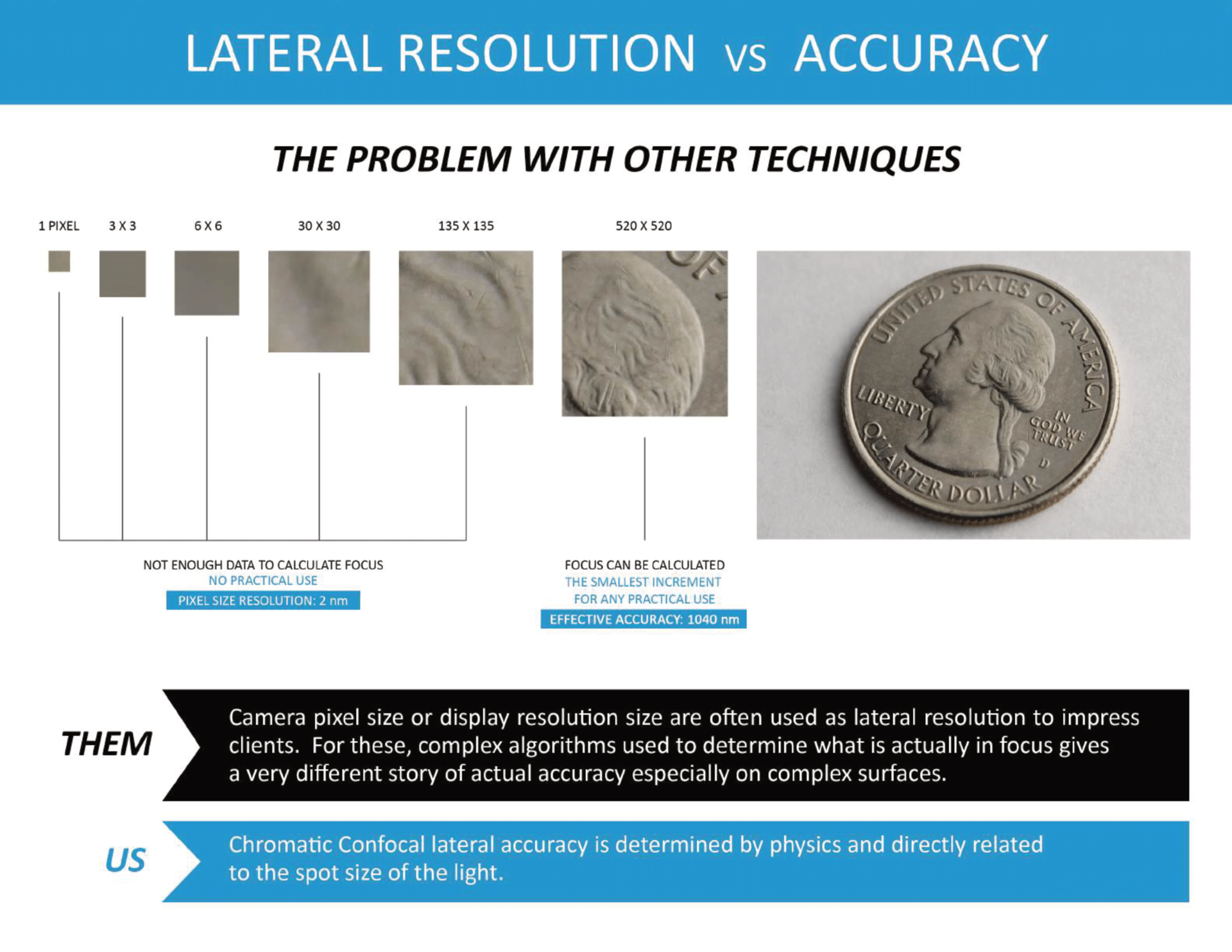 LATERAL RESOLUTION vs ACCURACY

THE PROBLEM WITH OTHER TECHNIQUES

1 PIXEL 3 X 3 6 X 6 30 X 30 135 X 135 520 X 520

UNITED STATES OF AMERICA
LIBERTY
IN GOD WE TRUST
D
QUARTER DOLLAR

NOT ENOUGH DATA TO CALCULATE FOCUS
NO PRACTICAL USE
PIXEL SIZE RESOLUTION: 2 nm

FOCUS CAN BE CALCULATED
THE SMALLEST INCREMENT
FOR ANY PRACTICAL USE
EFFECTIVE ACCURACY: 1040 nm

THEM

Camera pixel size or display resolution size are often used as lateral resolution to impress clients. For these, complex algorithms used to determine what is actually in focus gives a very different story of actual accuracy especially on complex surfaces.

US

Chromatic Confocal lateral accuracy is determined by physics and directly related to the spot size of the light.